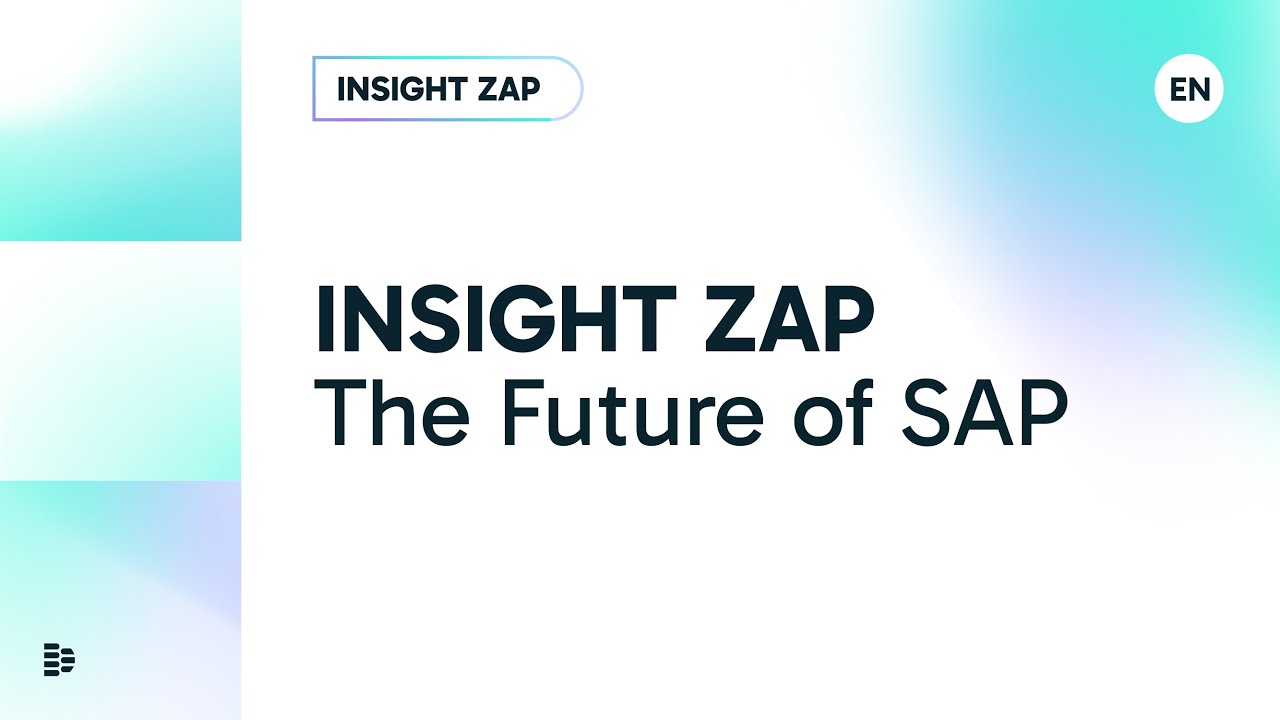 INSIGHT ZAP

EN

INSIGHT ZAP
The Future of SAP